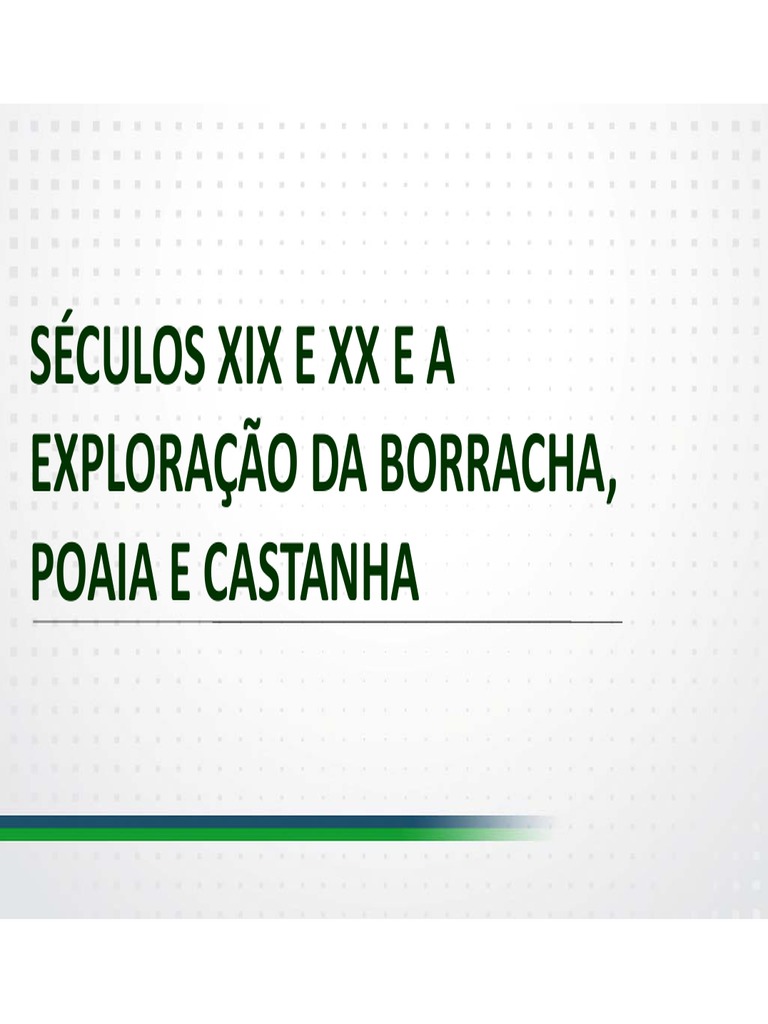 SÉCULOS XIX E XX E A EXPLORAÇÃO DA BORRACHA, POAIA E CASTANHA